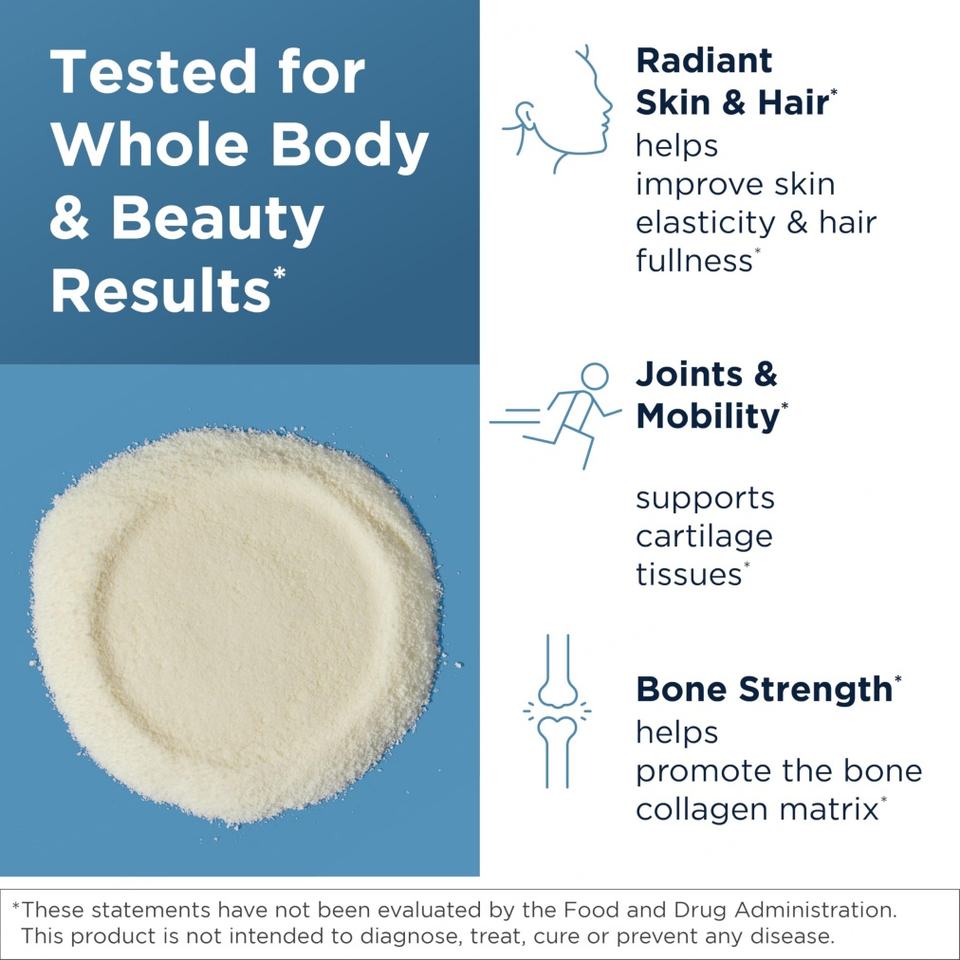 Tested for Whole Body & Beauty Results*

Radiant Skin & Hair*
helps improve skin elasticity & hair fullness*

Joints & Mobility*

supports cartilage tissues*

Bone Strength*
helps promote the bone collagen matrix*

*These statements have not been evaluated by the Food and Drug Administration. This product is not intended to diagnose, treat, cure or prevent any disease.